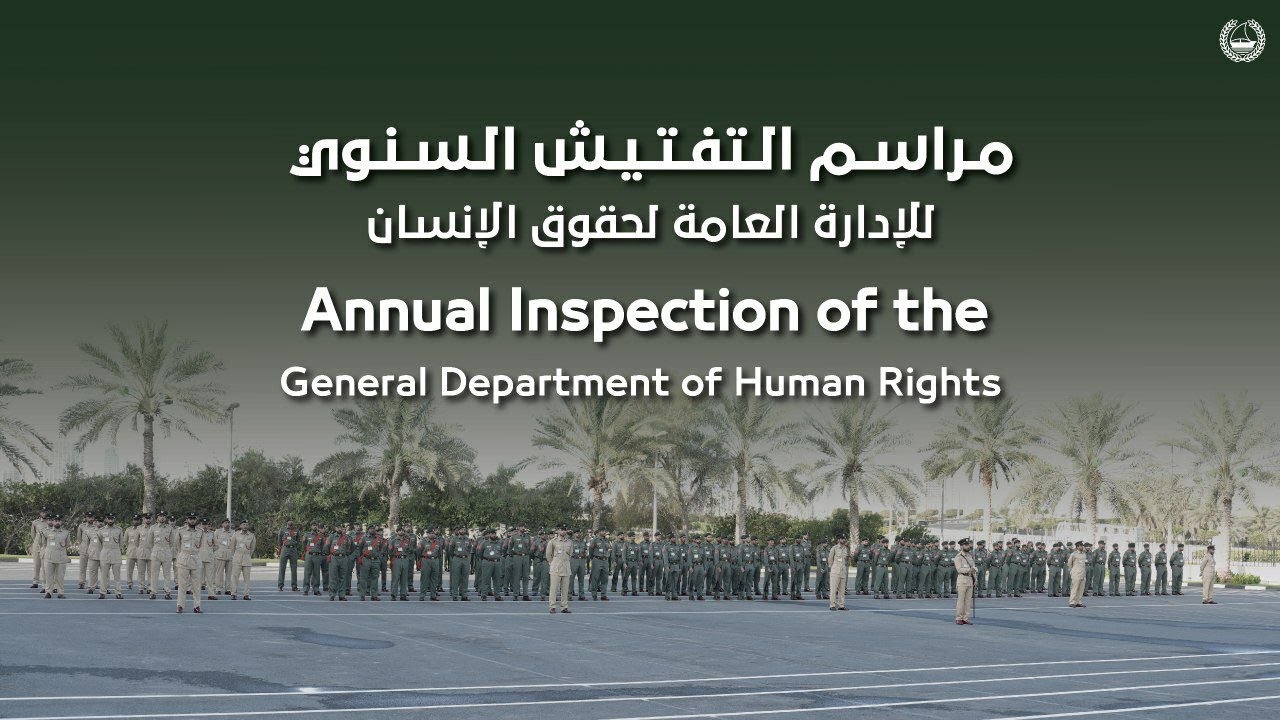 مراسم التفتيش السنوي

للإدارة العامة لحقوق الإنسان

Annual Inspection of the

General Department of Human Rights